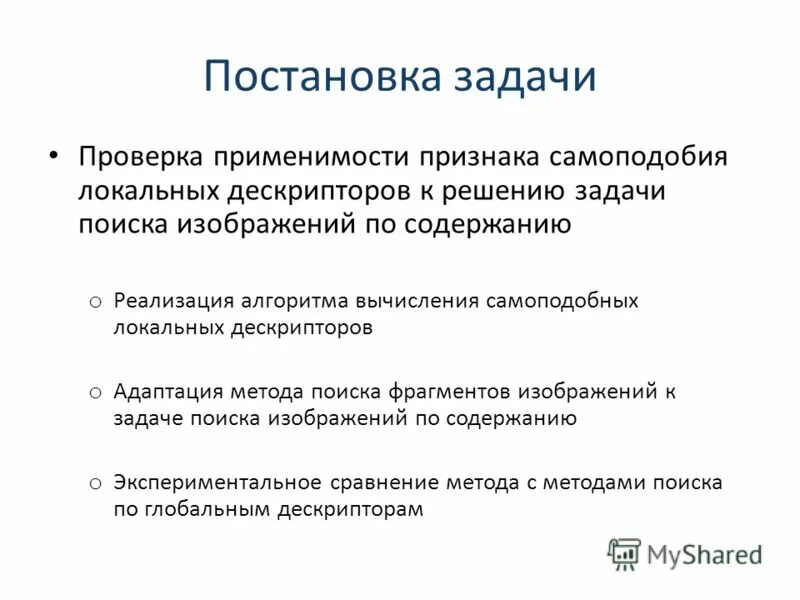 Постановка задачи

• Проверка применимости признака самоподобия локальных дескрипторов к решению задачи поиска изображений по содержанию

o Реализация алгоритма вычисления самоподобных локальных дескрипторов

o Адаптация метода поиска фрагментов изображений к задаче поиска изображений по содержанию

o Экспериментальное сравнение метода с методами поиска по глобальным дескрипторам

MyShared